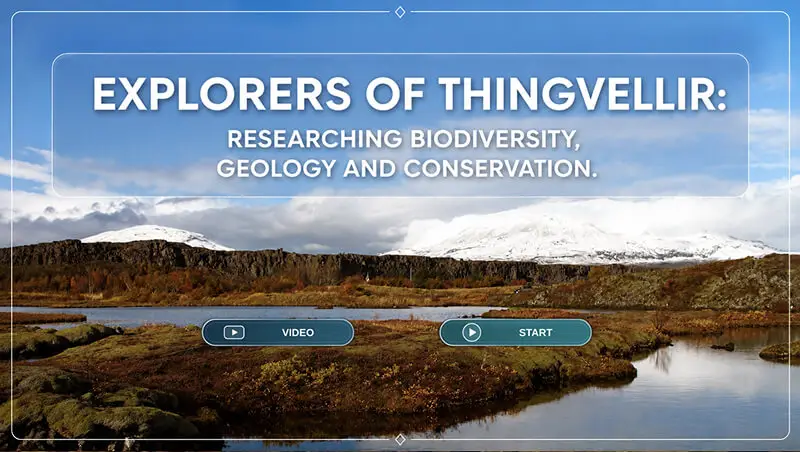 EXPLORERS OF THINGVELLIR:

RESEARCHING BIODIVERSITY, GEOLOGY AND CONSERVATION.

VIDEO

START